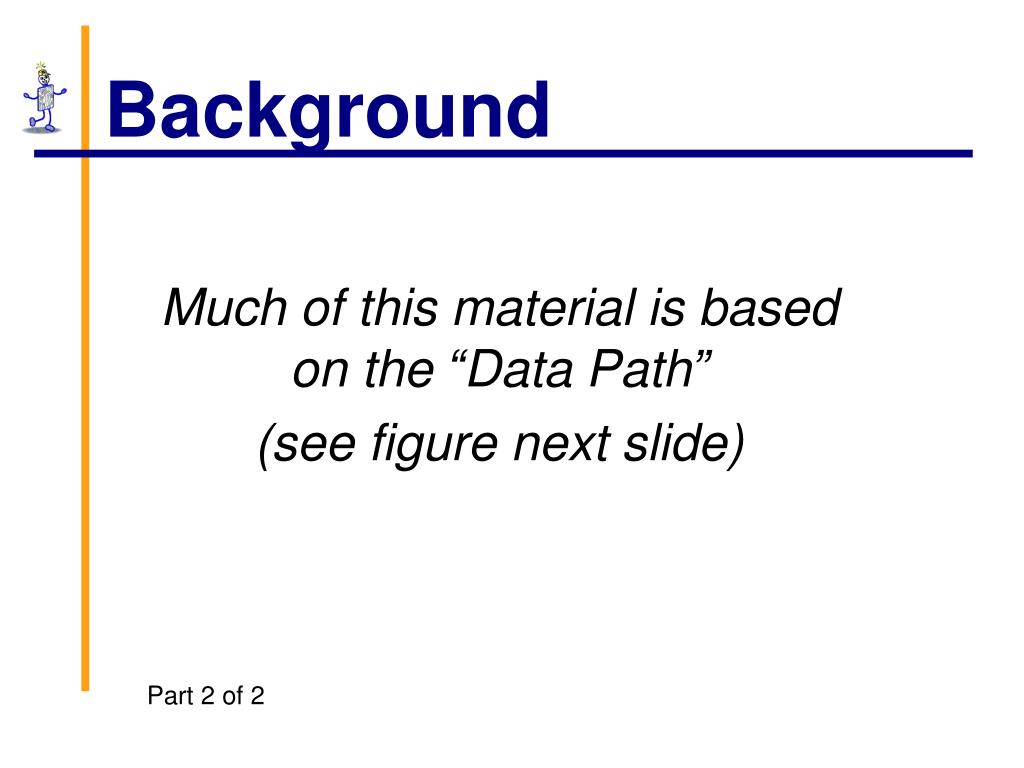 Background

Much of this material is based on the “Data Path”

(see figure next slide)

Part 2 of 2